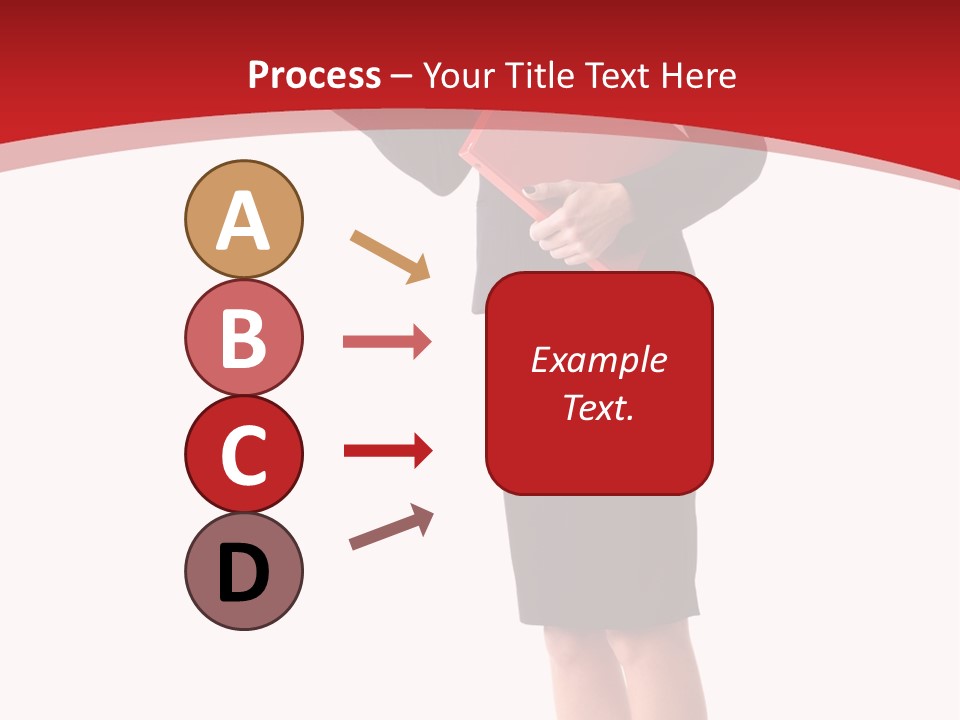 Process – Your Title Text Here

A

B

C

D

Example Text.